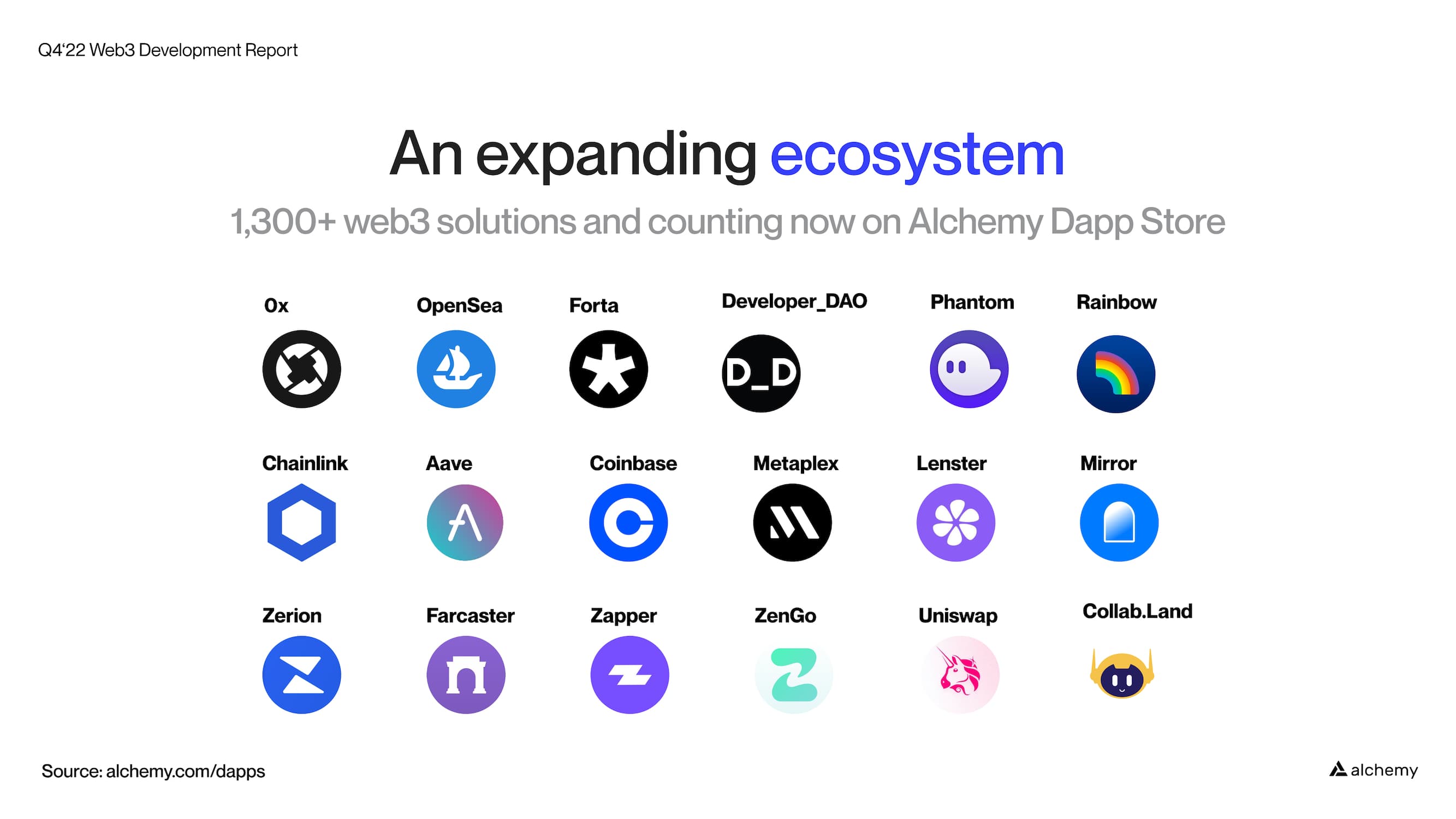 Q4'22 Web3 Development Report

An expanding ecosystem

1,300+ web3 solutions and counting now on Alchemy Dapp Store

0x

OpenSea

Forta

Developer_DAO

D_D

Phantom

Rainbow

Chainlink

Aave

Coinbase

Metaplex

Lenster

Mirror

Zerion

Farcaster

Zapper

ZenGo

Uniswap

Collab.Land

Source: alchemy.com/dapps

alchemy